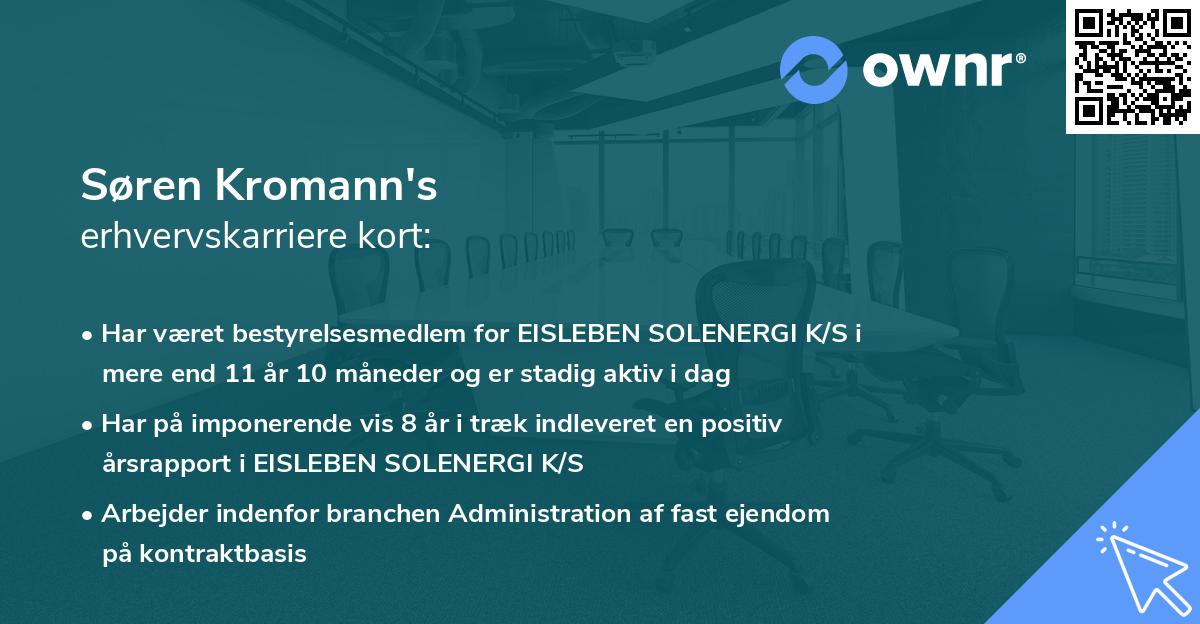 ownr®

Søren Kromann's
erhvervskarriere kort:

• Har været bestyrelsesmedlem for EISLEBEN SOLENERGI K/S i mere end 11 år 10 måneder og er stadig aktiv i dag

• Har på imponerende vis 8 år i træk indleveret en positiv årsrapport i EISLEBEN SOLENERGI K/S

• Arbejder indenfor branchen Administration af fast ejendom på kontraktbasis